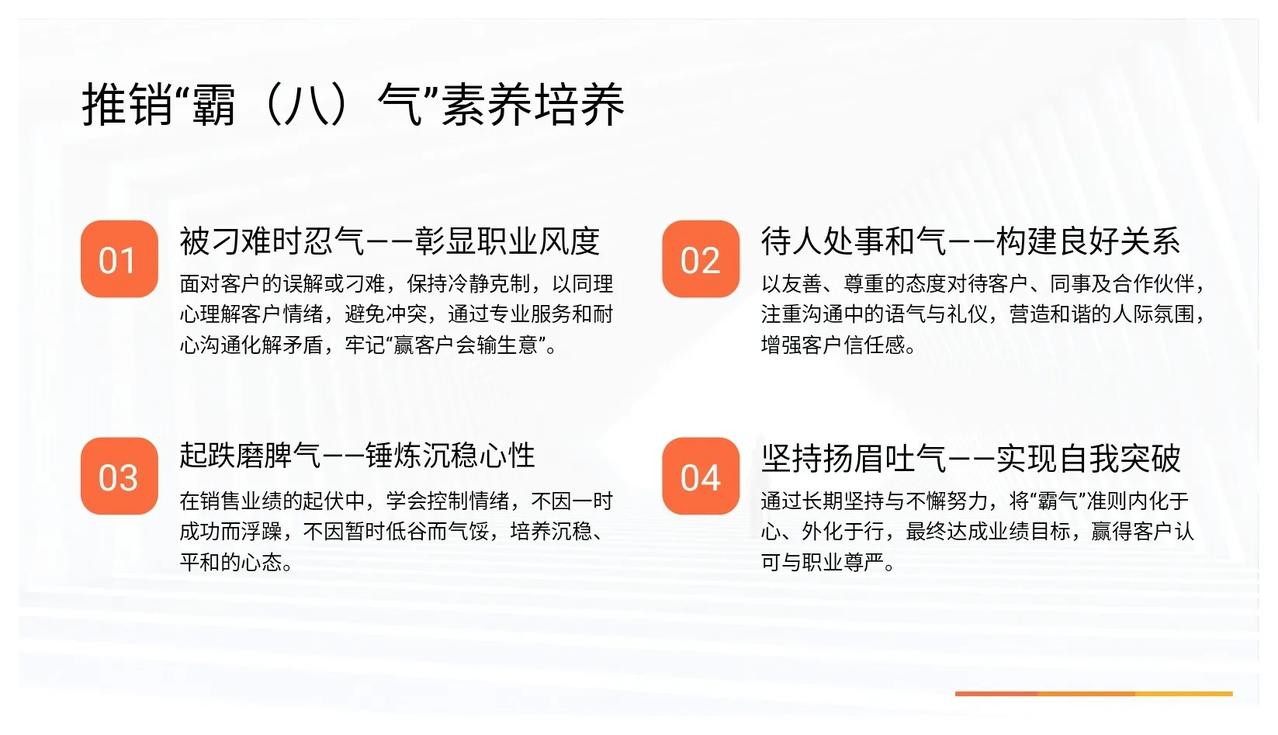 推销“霸（八）气”素养培养

01

被刁难时忍气——彰显职业风度

面对客户的误解或刁难，保持冷静克制，以同理心理解客户情绪，避免冲突，通过专业服务和耐心沟通化解矛盾，牢记“赢客户会输生意”。

02

待人处事和气——构建良好关系

以友善、尊重的态度对待客户、同事及合作伙伴，注重沟通中的语气与礼仪，营造和谐的人际氛围，增强客户信任感。

03

起跌磨脾气——锤炼沉稳心性

在销售业绩的起伏中，学会控制情绪，不因一时成功而浮躁，不因暂时低谷而气馁，培养沉稳、平和的心态。

04

坚持扬眉吐气——实现自我突破

通过长期坚持与不懈努力，将“霸气”准则内化于心、外化于行，最终达成业绩目标，赢得客户认可与职业尊严。